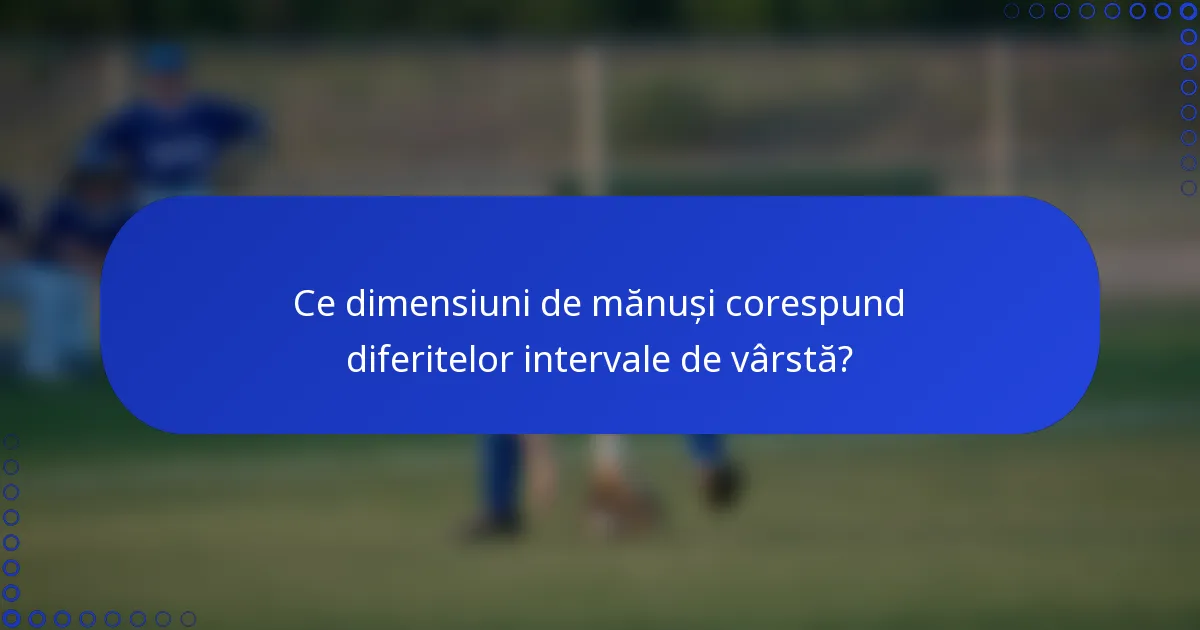 Ce dimensiuni de mănuși corespund diferitelor intervale de vârstă?